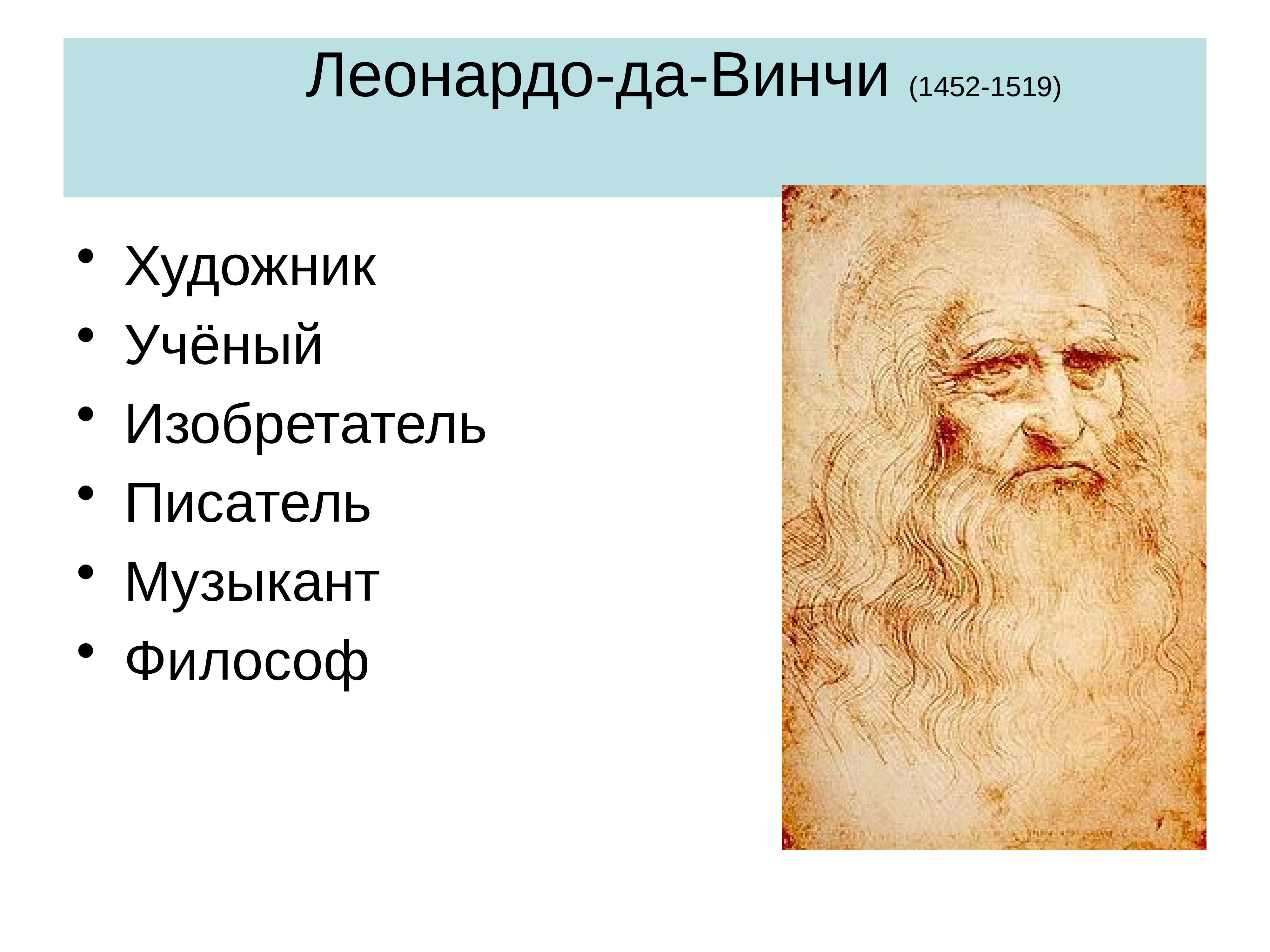 Леонардо-да-Винчи (1452-1519)

• Художник
• Учёный
• Изобретатель
• Писатель
• Музыкант
• Философ